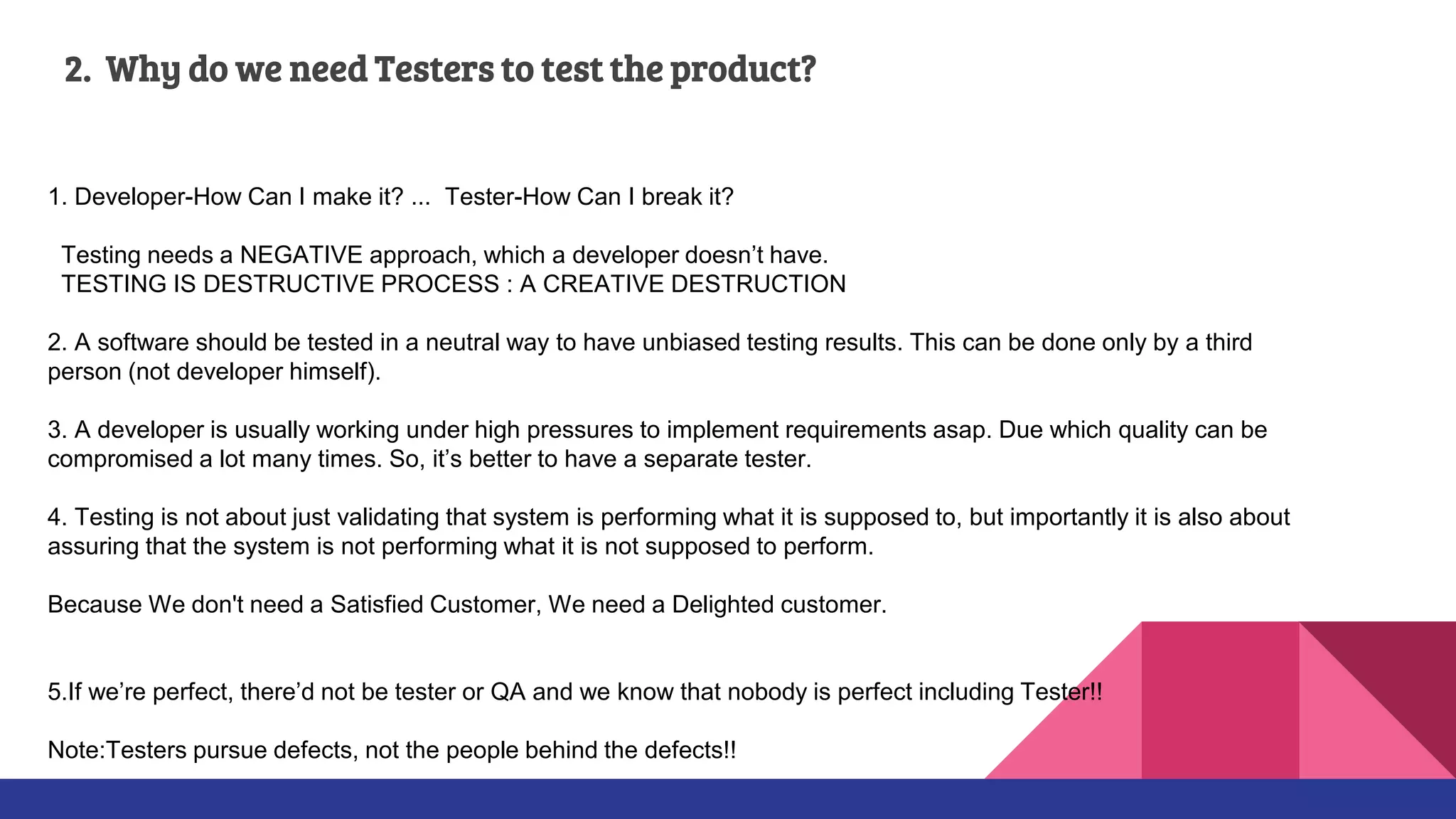 2. Why do we need Testers to test the product?

1. Developer-How Can I make it? ... Tester-How Can I break it?

Testing needs a NEGATIVE approach, which a developer doesn't have.
TESTING IS DESTRUCTIVE PROCESS : A CREATIVE DESTRUCTION

2. A software should be tested in a neutral way to have unbiased testing results. This can be done only by a third person (not developer himself).

3. A developer is usually working under high pressures to implement requirements asap. Due which quality can be compromised a lot many times. So, it's better to have a separate tester.

4. Testing is not about just validating that system is performing what it is supposed to, but importantly it is also about assuring that the system is not performing what it is not supposed to perform.

Because We don't need a Satisfied Customer, We need a Delighted customer.

5.If we're perfect, there'd not be tester or QA and we know that nobody is perfect including Tester!!

Note:Testers pursue defects, not the people behind the defects!!